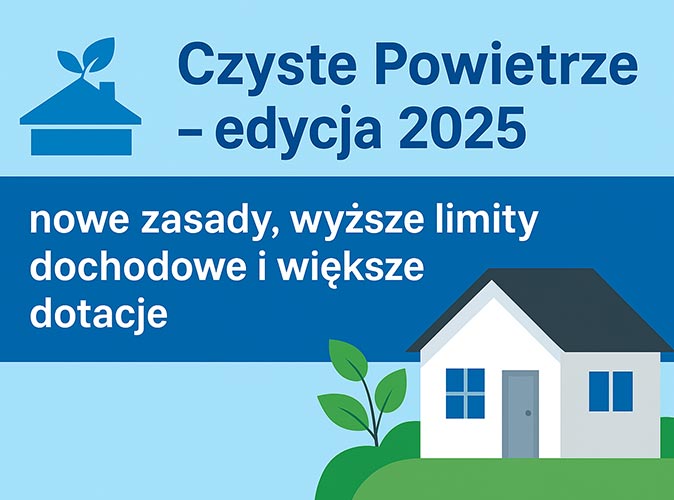 Czyste Powietrze
– edycja 2025

nowe zasady, wyższe limity dochodowe i większe dotacje